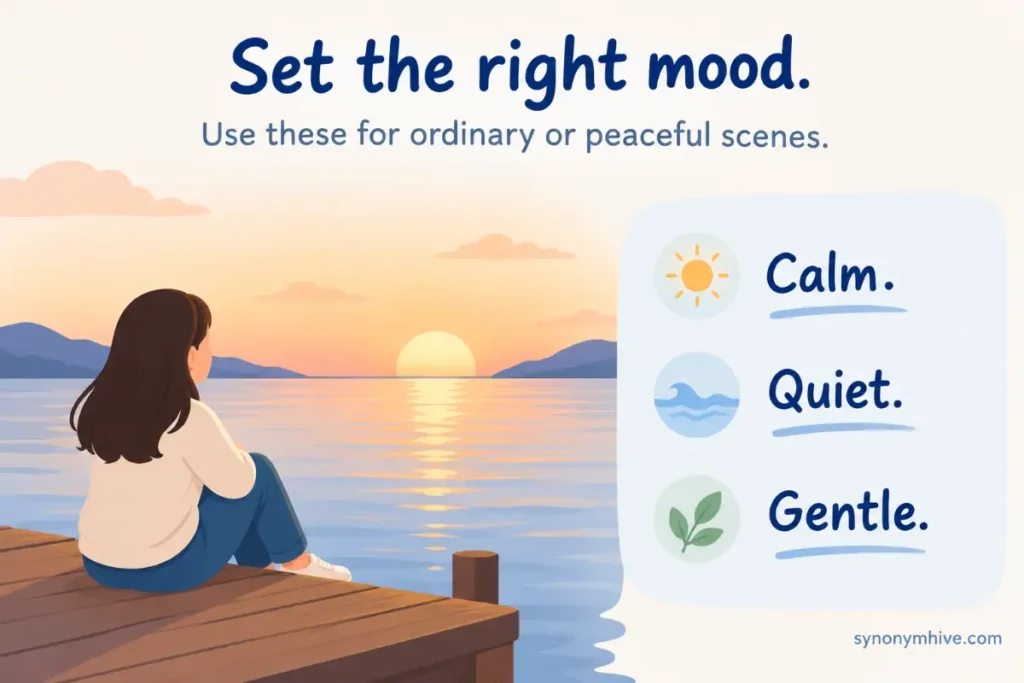 Set the right mood.

Use these for ordinary or peaceful scenes.

Calm.

Quiet.

Gentle.

synonymhive.com